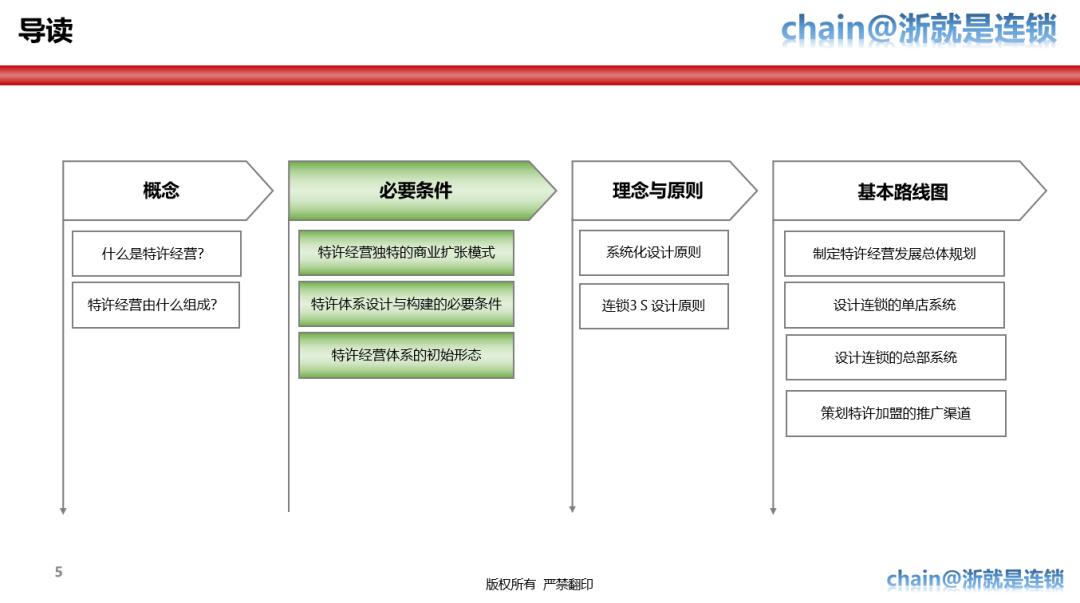 导读

chain@浙就是连锁

概念

什么是特许经营?

特许经营由什么组成?

必要条件

特许经营独特的商业扩张模式

特许体系设计与构建的必要条件

特许经营体系的初始形态

理念与原则

系统化设计原则

连锁3 S 设计原则

基本路线图

制定特许经营发展总体规划

设计连锁的单店系统

设计连锁的总部系统

策划特许加盟的推广渠道

5

版权所有 严禁翻印

chain@浙就是连锁